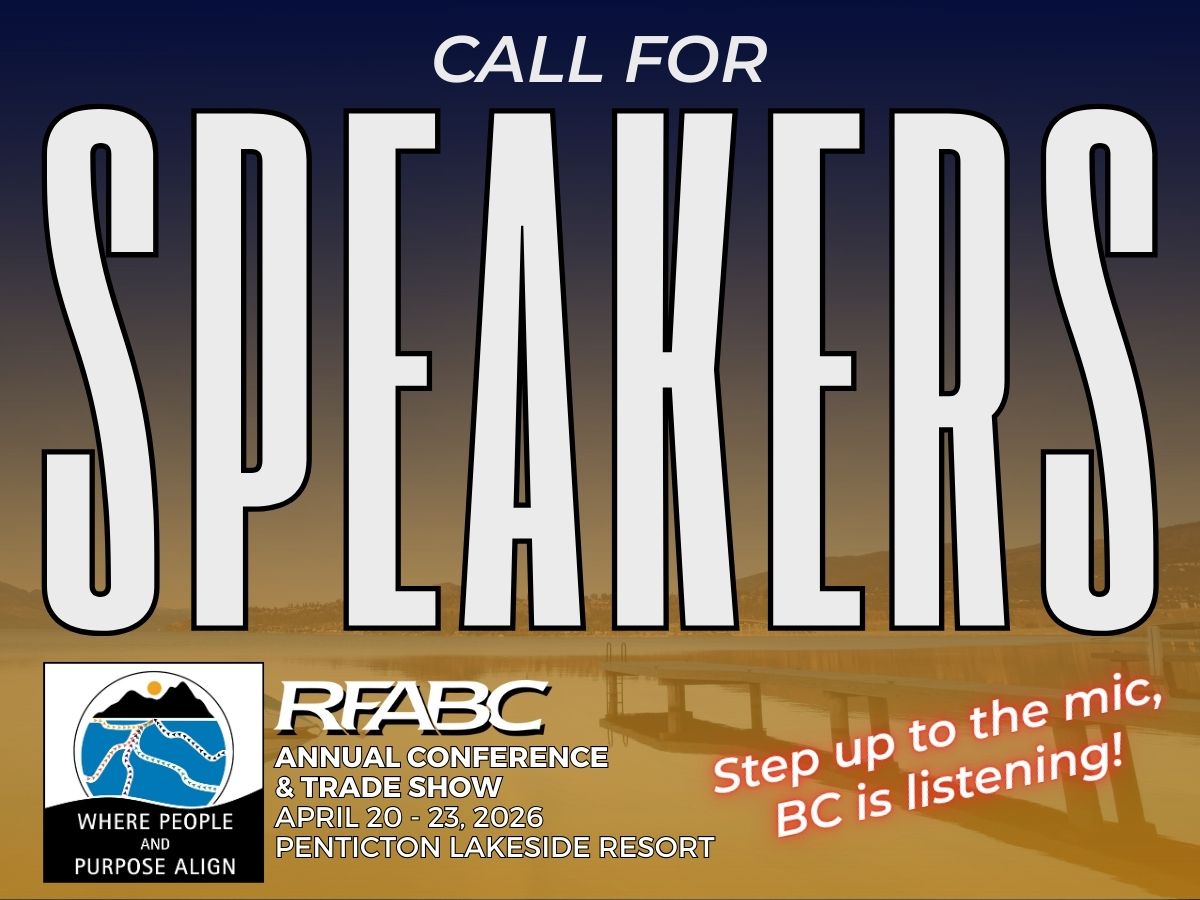 CALL FOR
SPEAKERS

WHERE PEOPLE AND PURPOSE ALIGN

RFABC
ANNUAL CONFERENCE & TRADE SHOW
APRIL 20 - 23, 2026
PENTICTON LAKESIDE RESORT

Step up to the mic, BC is listening!